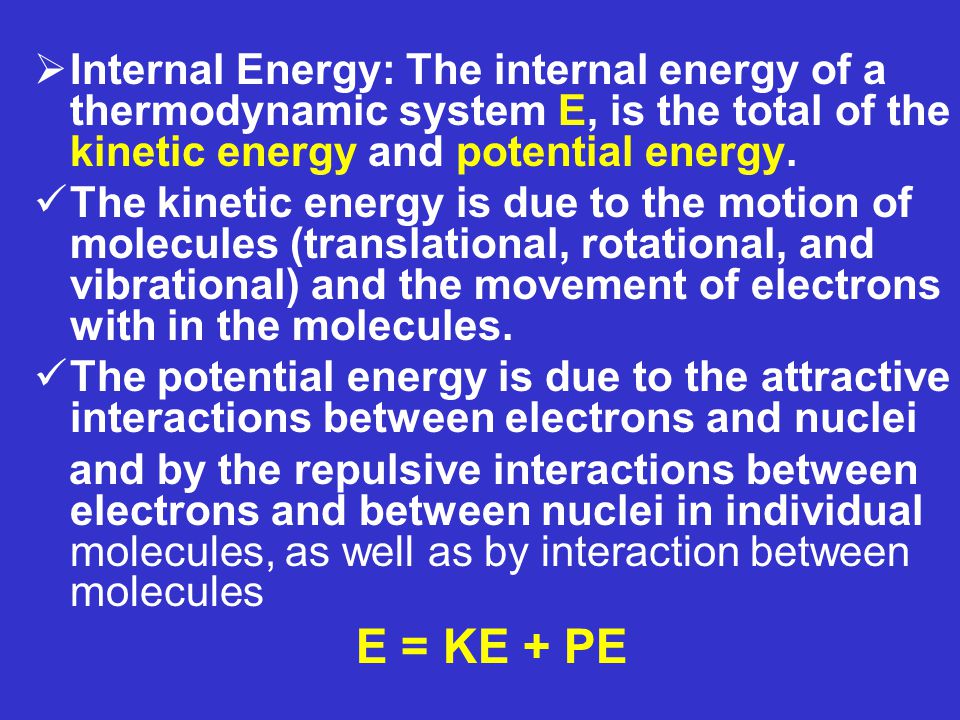 ➢ Internal Energy: The internal energy of a thermodynamic system E, is the total of the kinetic energy and potential energy.

✓ The kinetic energy is due to the motion of molecules (translational, rotational, and vibrational) and the movement of electrons with in the molecules.

✓ The potential energy is due to the attractive interactions between electrons and nuclei and by the repulsive interactions between electrons and between nuclei in individual molecules, as well as by interaction between molecules

$E = KE + PE$